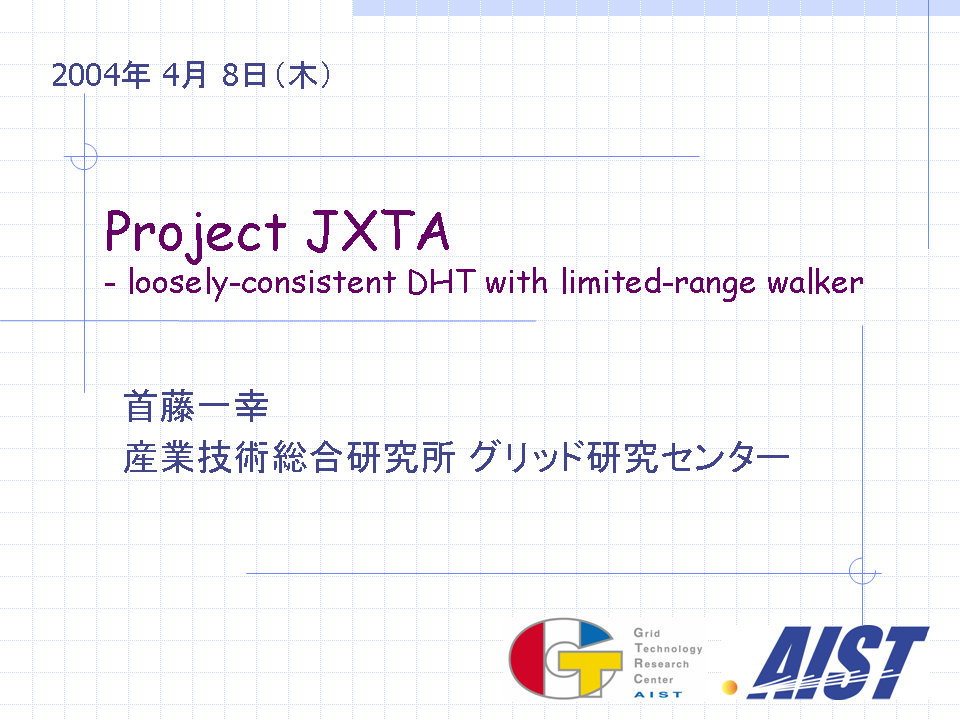 2004年 4月 8日（木）

Project JXTA
- loosely-consistent DHT with limited-range walker

首藤一幸
産業技術総合研究所 グリッド研究センター

Grid Technology Research Center AIST

AIST